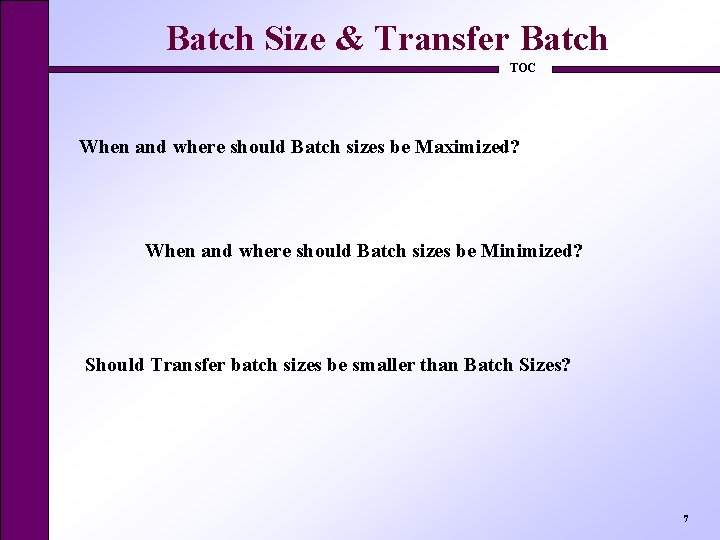 Batch Size & Transfer Batch

TOC

When and where should Batch sizes be Maximized?

When and where should Batch sizes be Minimized?

Should Transfer batch sizes be smaller than Batch Sizes?

7